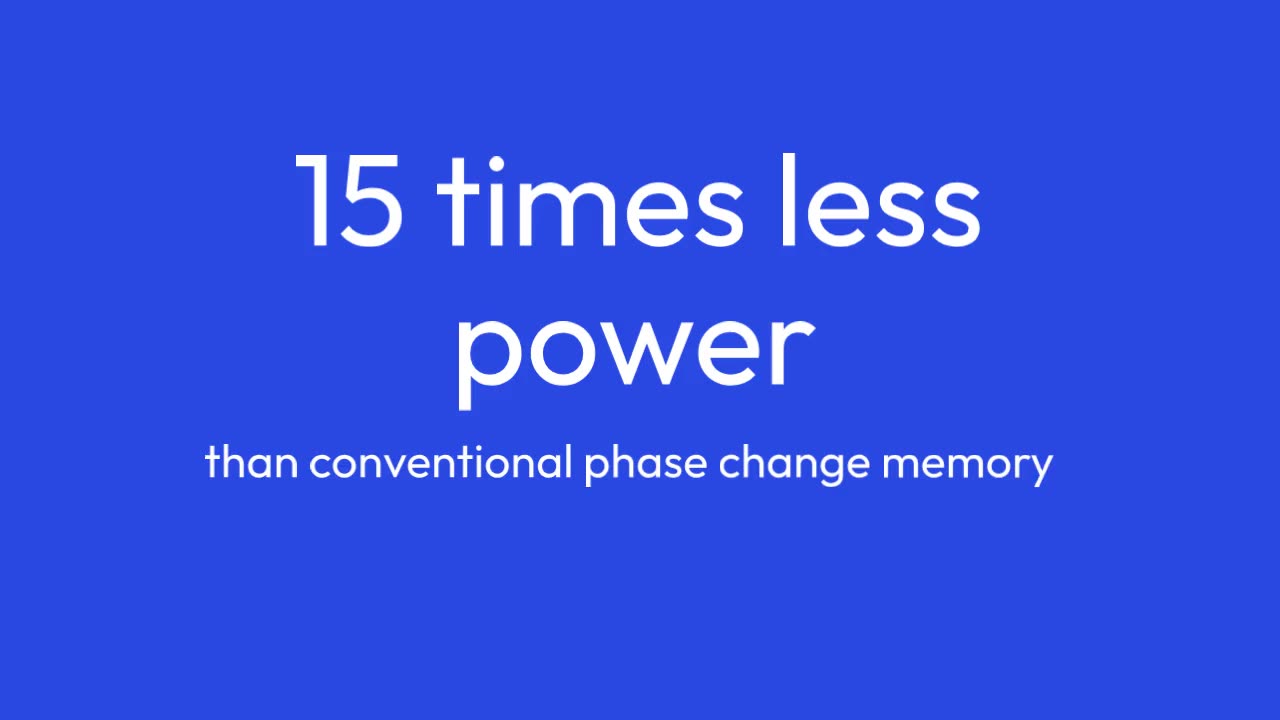 15 times less power

than conventional phase change memory